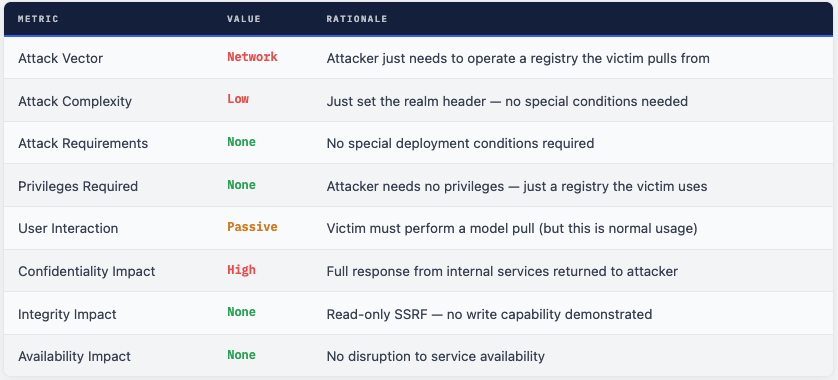 | METRIC | VALUE | RATIONALE |
|---|---|---|
| Attack Vector | Network | Attacker just needs to operate a registry the victim pulls from |
| Attack Complexity | Low | Just set the realm header — no special conditions needed |
| Attack Requirements | None | No special deployment conditions required |
| Privileges Required | None | Attacker needs no privileges — just a registry the victim uses |
| User Interaction | Passive | Victim must perform a model pull (but this is normal usage) |
| Confidentiality Impact | High | Full response from internal services returned to attacker |
| Integrity Impact | None | Read-only SSRF — no write capability demonstrated |
| Availability Impact | None | No disruption to service availability |